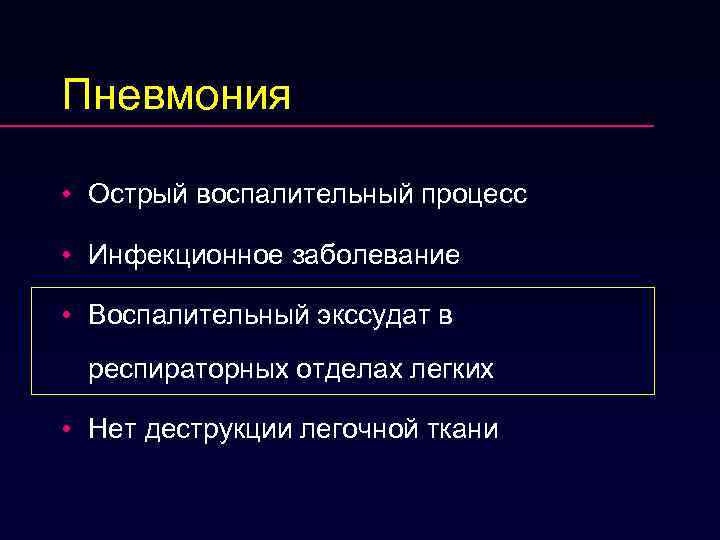 Пневмония

• Острый воспалительный процесс

• Инфекционное заболевание

• Воспалительный экссудат в респираторных отделах легких

• Нет деструкции легочной ткани